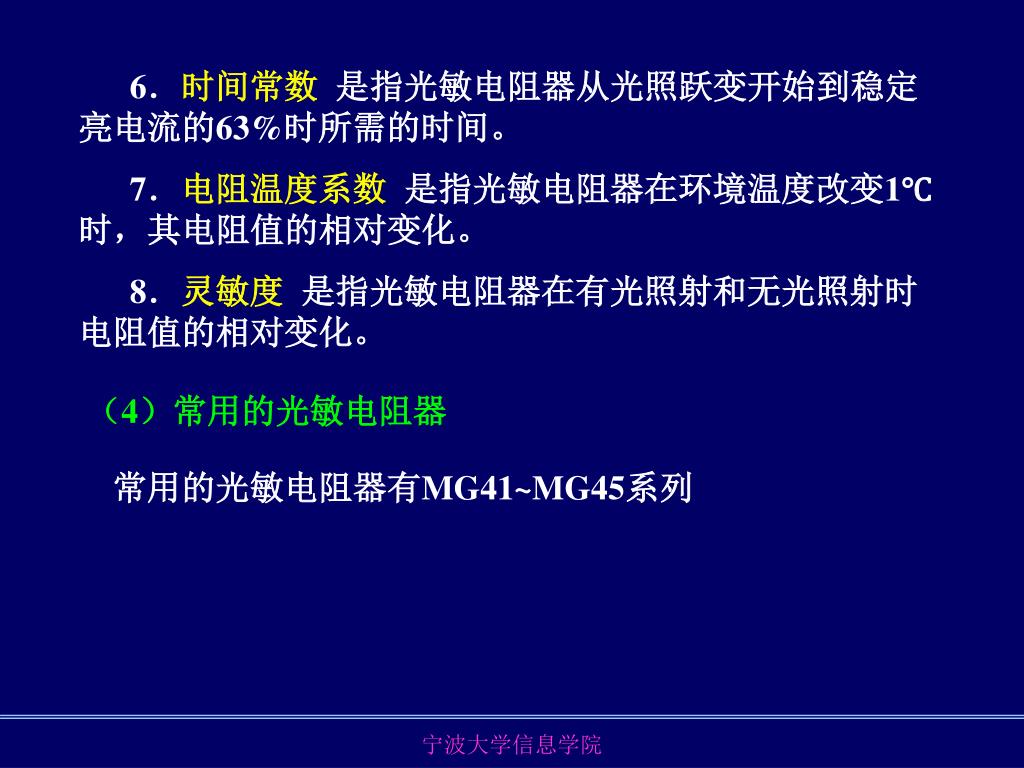 6．时间常数 是指光敏电阻器从光照跃变开始到稳定亮电流的63%时所需的时间。

7．电阻温度系数 是指光敏电阻器在环境温度改变1℃时，其电阻值的相对变化。

8．灵敏度 是指光敏电阻器在有光照射和无光照射时电阻值的相对变化。

（4）常用的光敏电阻器

常用的光敏电阻器有MG41~MG45系列

宁波大学信息学院